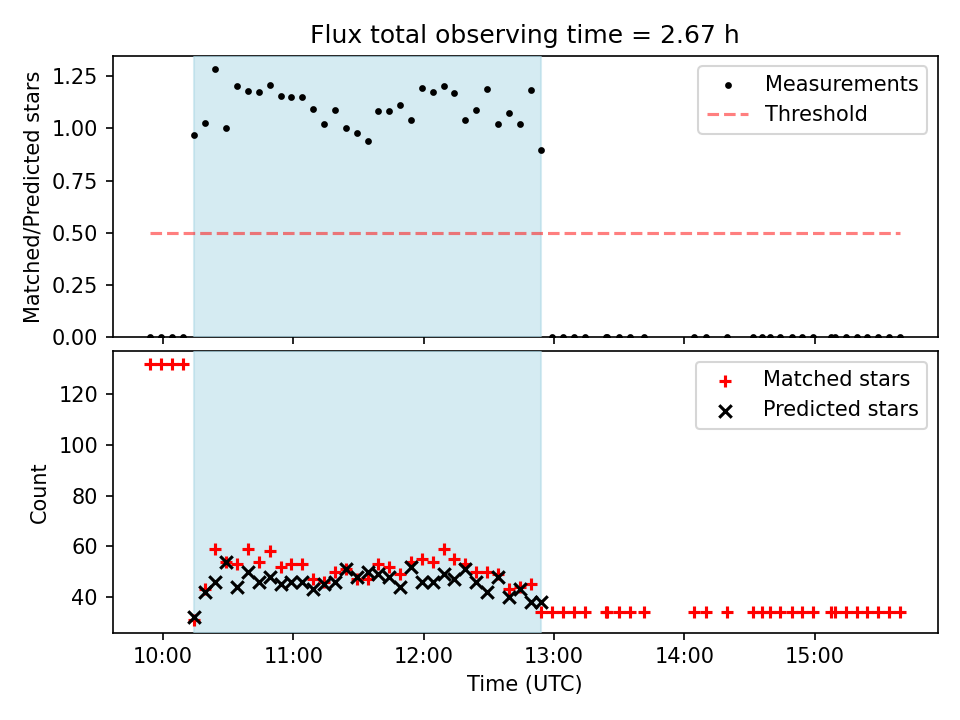 Flux total observing time = 2.67 h

Matched/Predicted stars

1.25
1.00
0.75
0.50
0.25
0.00

Measurements
Threshold

Count

120
100
80
60
40

Matched stars
Predicted stars

10:00
11:00
12:00
13:00
14:00
15:00

Time (UTC)